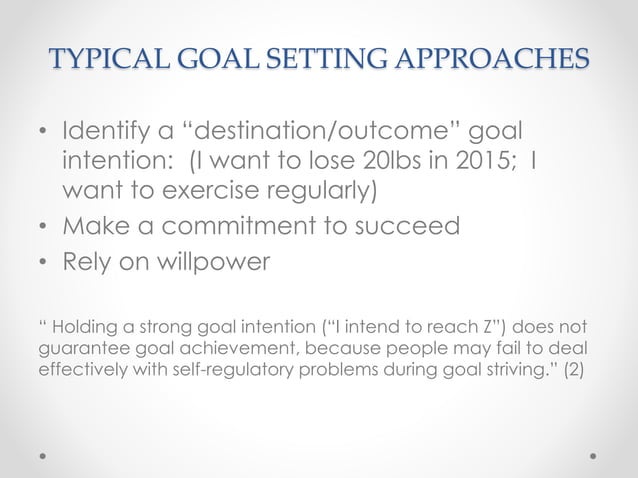 TYPICAL GOAL SETTING APPROACHES

• Identify a “destination/outcome” goal intention: (I want to lose 20lbs in 2015; I want to exercise regularly)
• Make a commitment to succeed
• Rely on willpower

“ Holding a strong goal intention (“I intend to reach Z”) does not guarantee goal achievement, because people may fail to deal effectively with self-regulatory problems during goal striving.” (2)